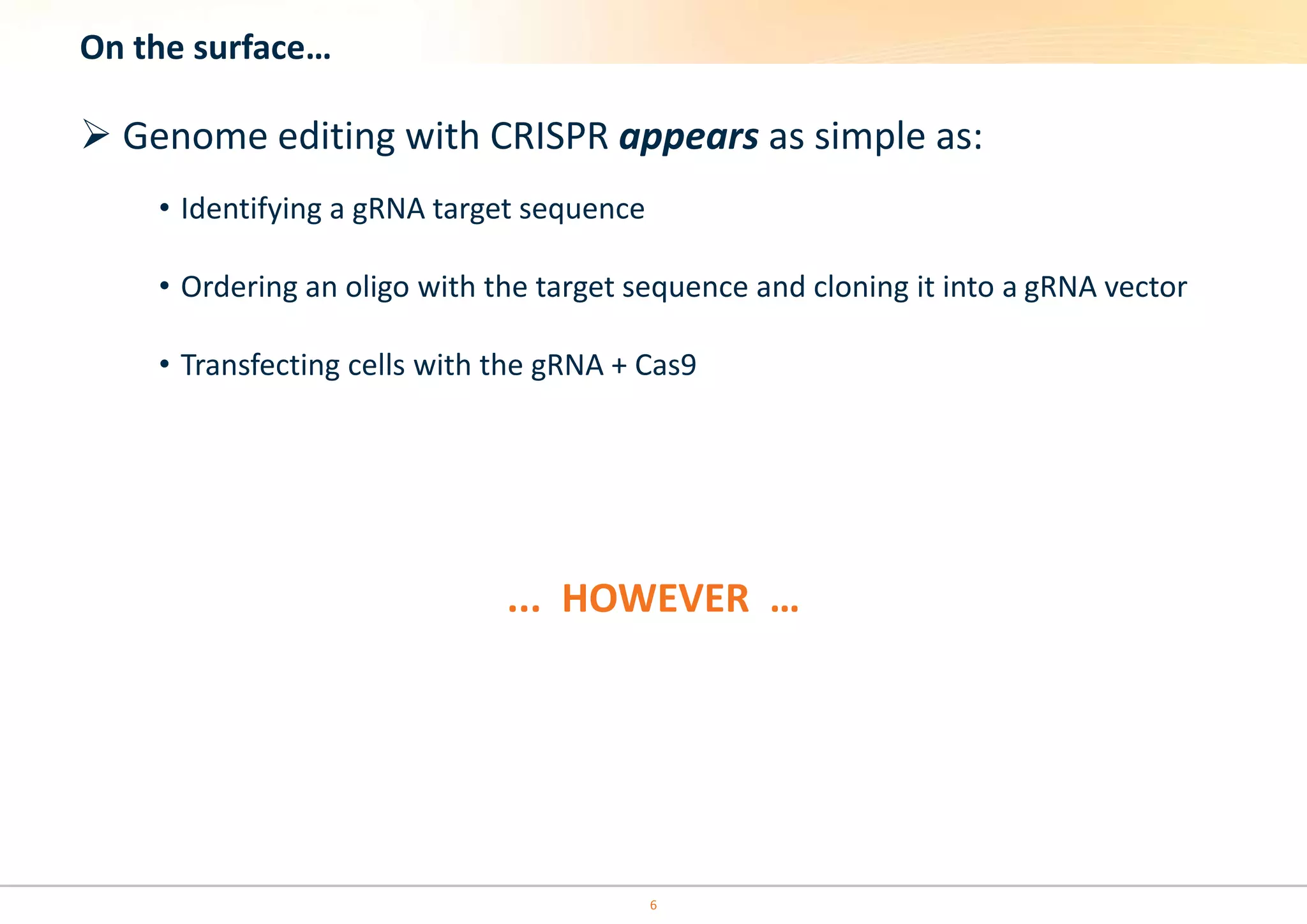 On the surface…

➢ Genome editing with CRISPR appears as simple as:

• Identifying a gRNA target sequence

• Ordering an oligo with the target sequence and cloning it into a gRNA vector

• Transfecting cells with the gRNA + Cas9

… HOWEVER …

6